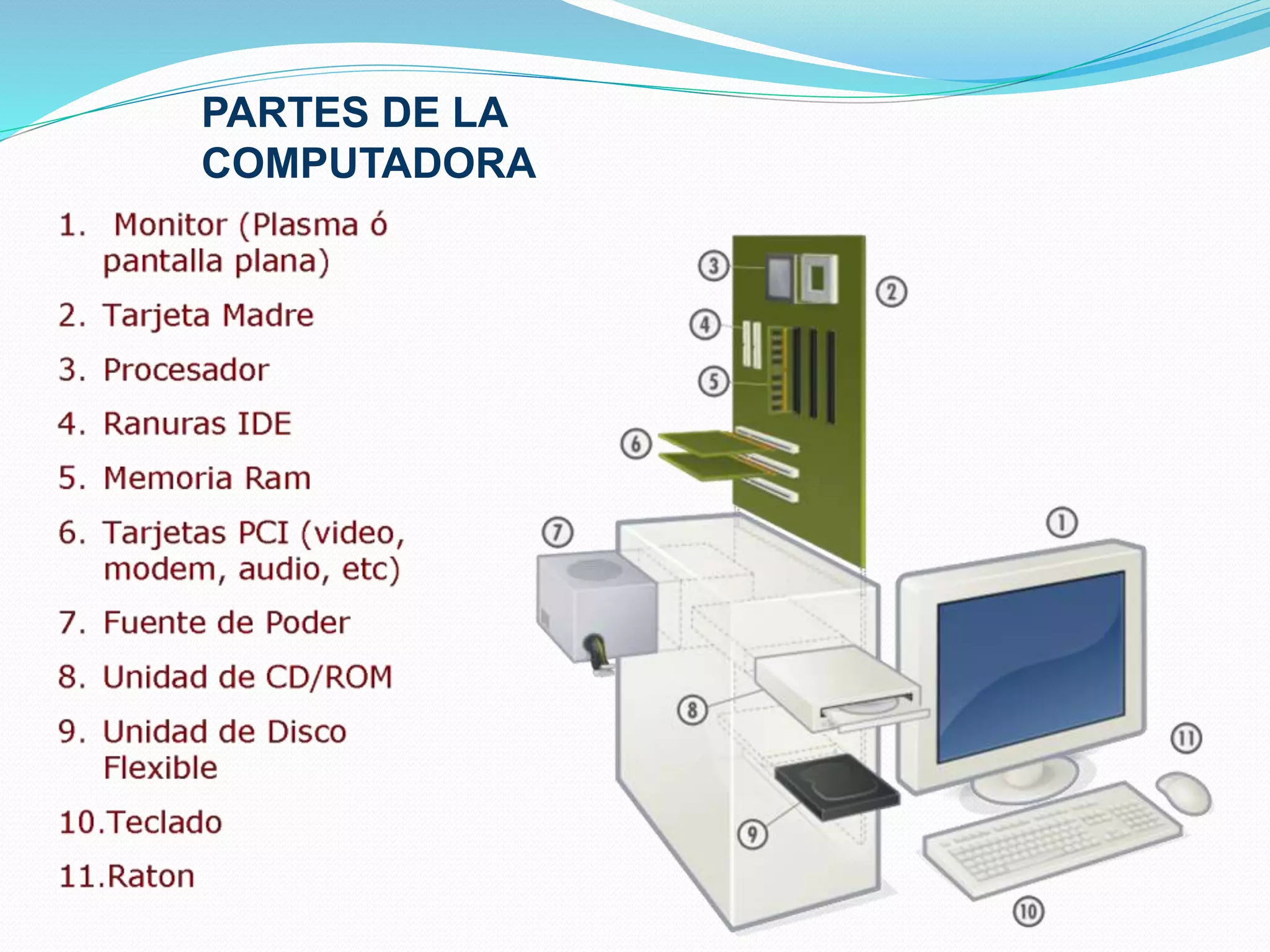 PARTES DE LA COMPUTADORA

1. Monitor (Plasma ó pantalla plana)
2. Tarjeta Madre
3. Procesador
4. Ranuras IDE
5. Memoria Ram
6. Tarjetas PCI (video, modem, audio, etc)
7. Fuente de Poder
8. Unidad de CD/ROM
9. Unidad de Disco Flexible
10.Teclado
11.Raton

3
2
4
5
6
7
1
8
11
9
10